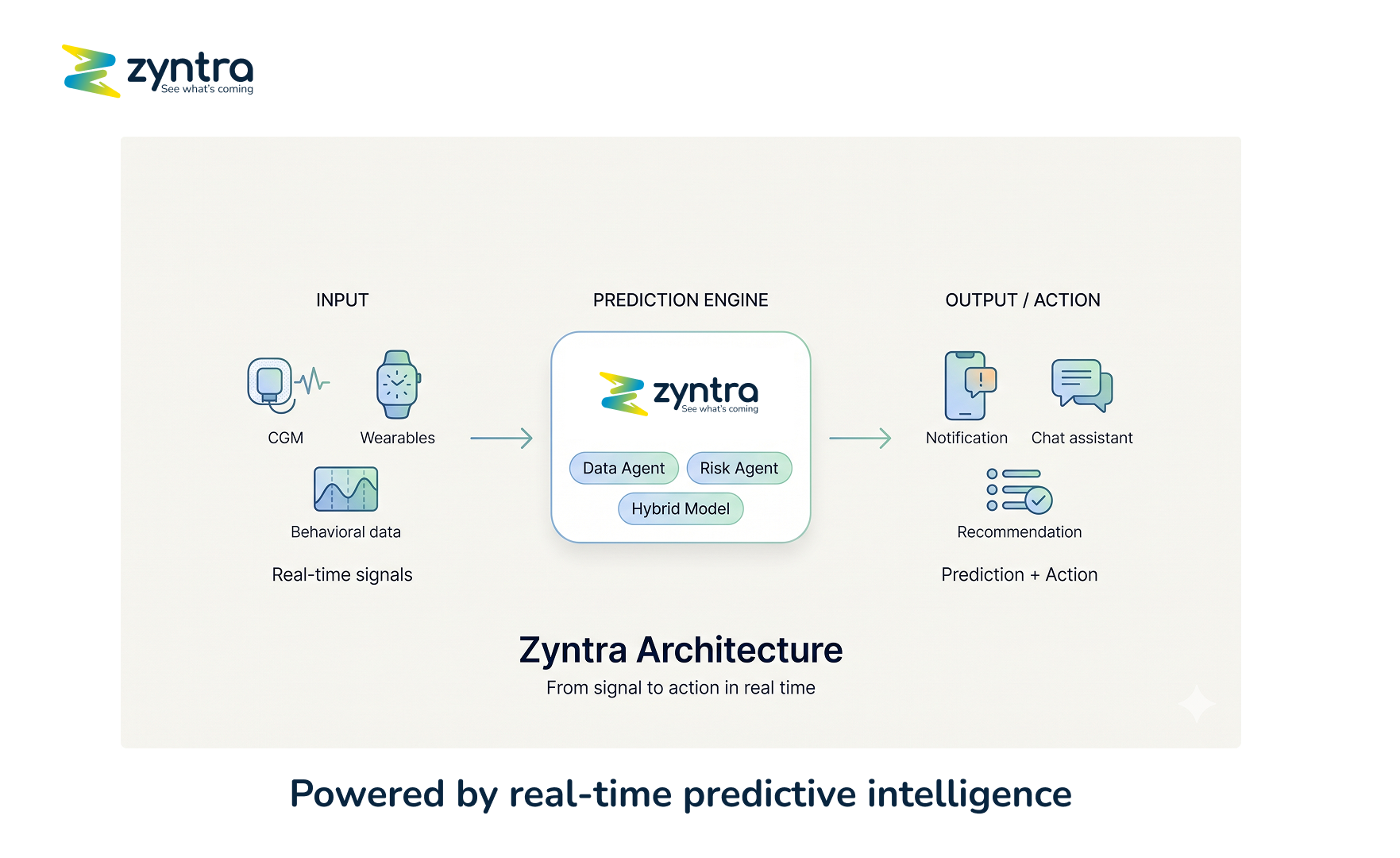 zyntra
See what's coming

INPUT

CGM

Wearables

Behavioral data

Real-time signals

PREDICTION ENGINE

zyntra
See what's coming

Data Agent

Risk Agent

Hybrid Model

OUTPUT / ACTION

Notification

Chat assistant

Recommendation

Prediction + Action

Zyntra Architecture

From signal to action in real time

Powered by real-time predictive intelligence